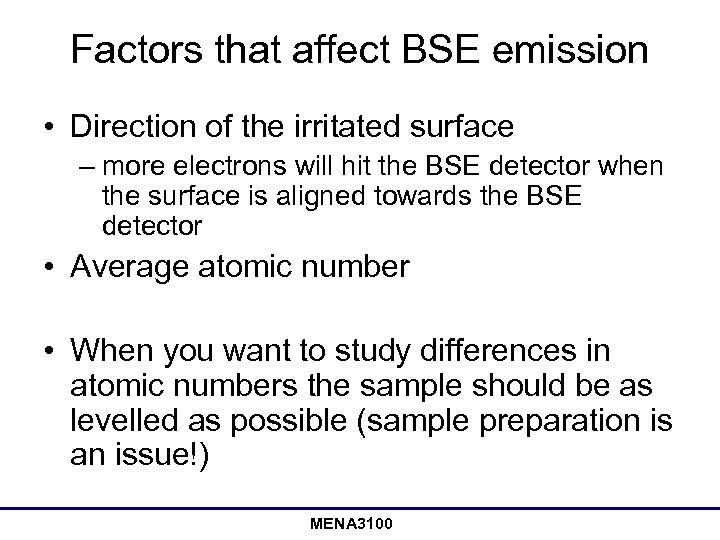 Factors that affect BSE emission

• Direction of the irritated surface
– more electrons will hit the BSE detector when the surface is aligned towards the BSE detector

• Average atomic number

• When you want to study differences in atomic numbers the sample should be as levelled as possible (sample preparation is an issue!)

MENA3100